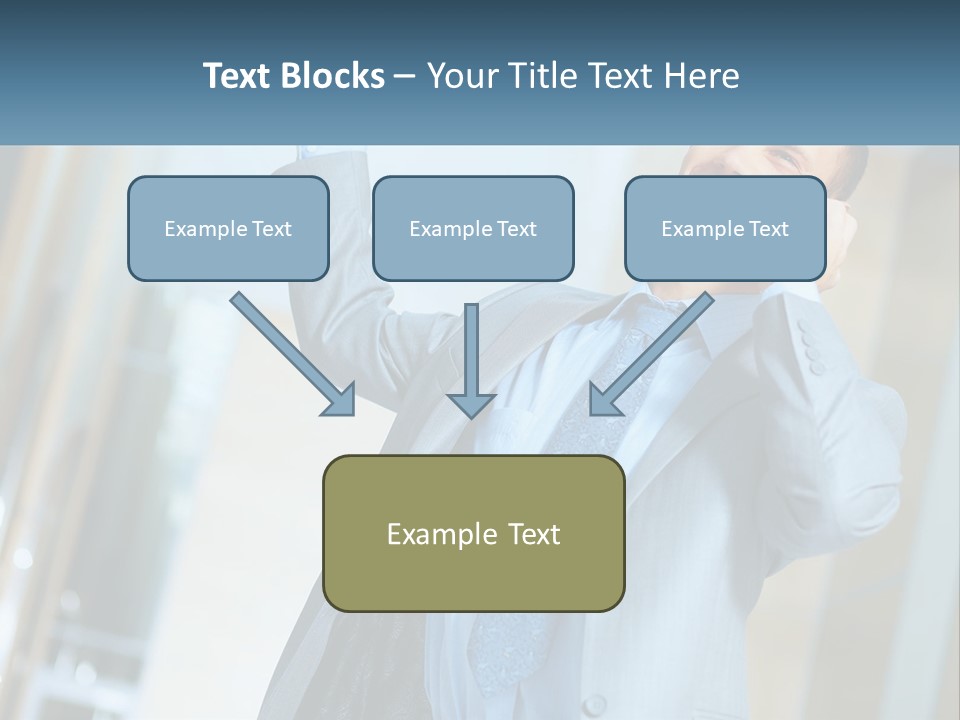 Text Blocks – Your Title Text Here

Example Text

Example Text

Example Text

Example Text